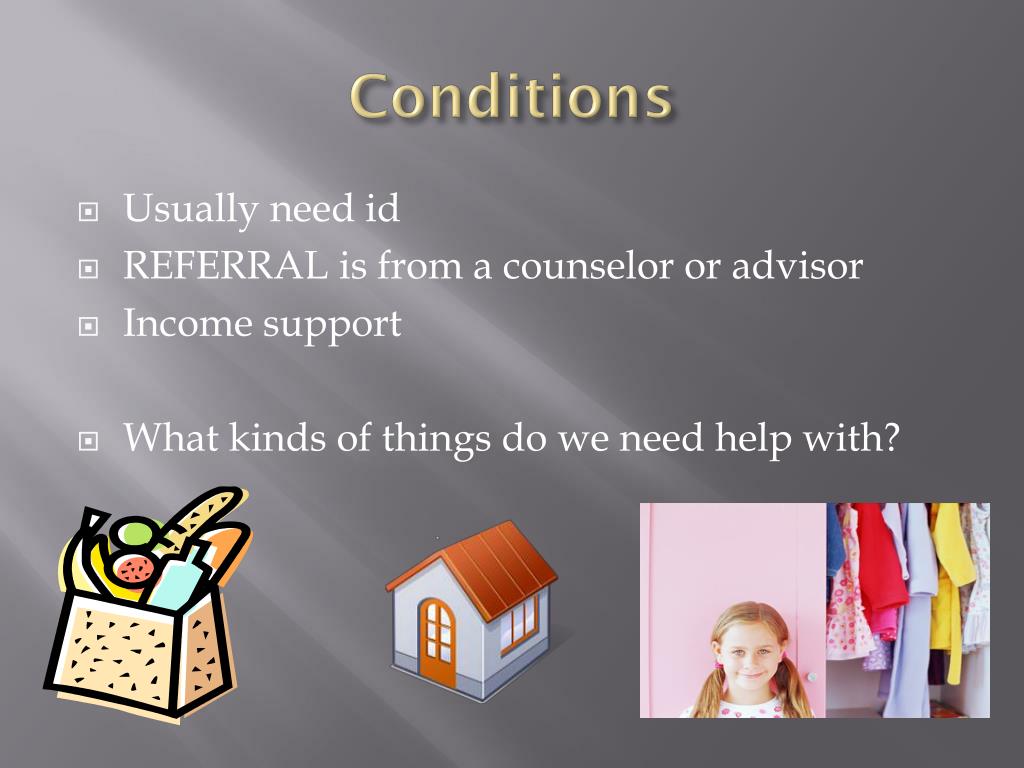 Conditions

Usually need id
REFERRAL is from a counselor or advisor
Income support

What kinds of things do we need help with?